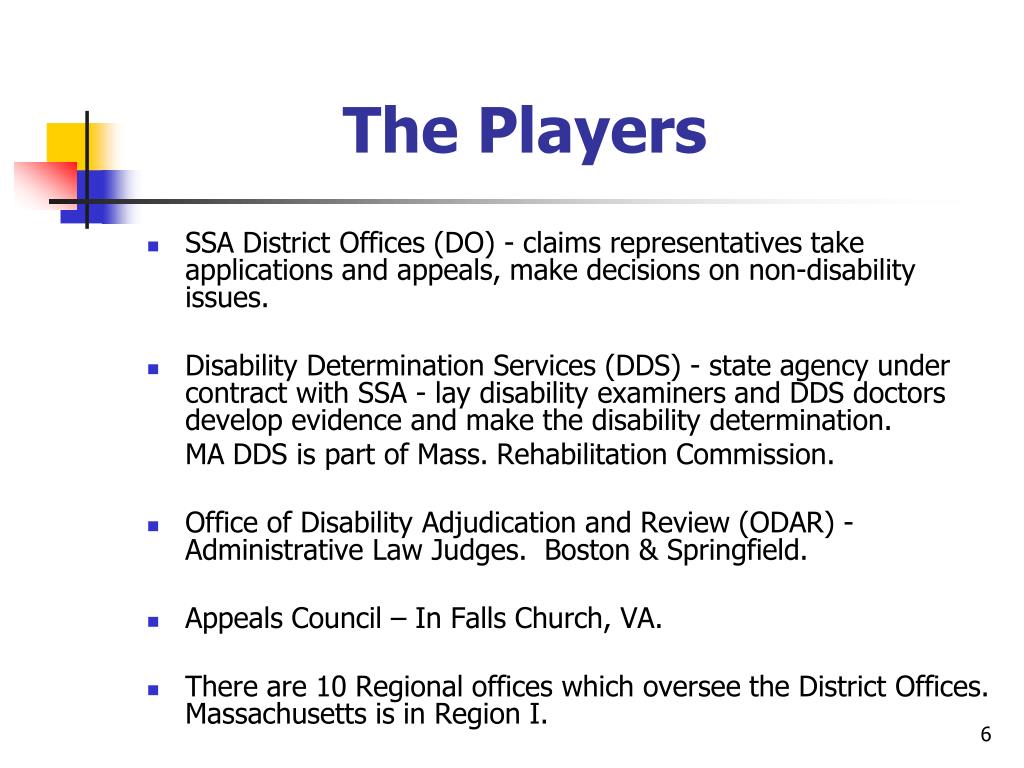 The Players

- SSA District Offices (DO) - claims representatives take applications and appeals, make decisions on non-disability issues.
- Disability Determination Services (DDS) - state agency under contract with SSA - lay disability examiners and DDS doctors develop evidence and make the disability determination.

  MA DDS is part of Mass. Rehabilitation Commission.
- Office of Disability Adjudication and Review (ODAR) - Administrative Law Judges. Boston & Springfield.
- Appeals Council – In Falls Church, VA.
- There are 10 Regional offices which oversee the District Offices. Massachusetts is in Region I.

6